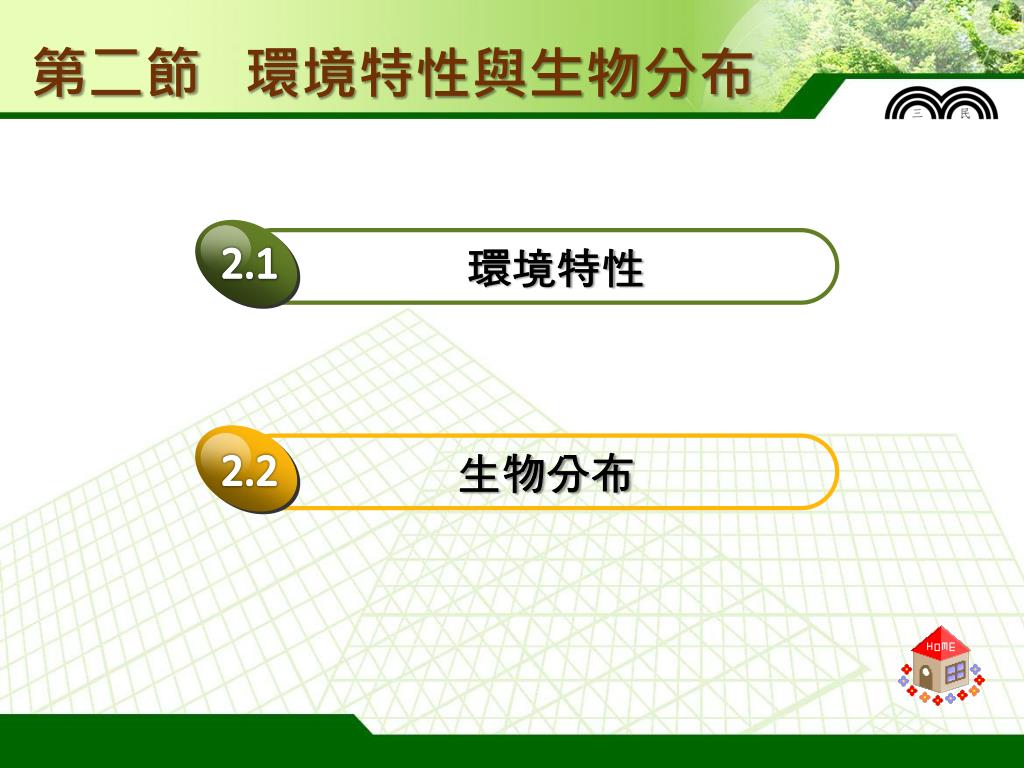 第二節　環境特性與生物分布

三　民

2.1 環境特性

2.2 生物分布

HOME